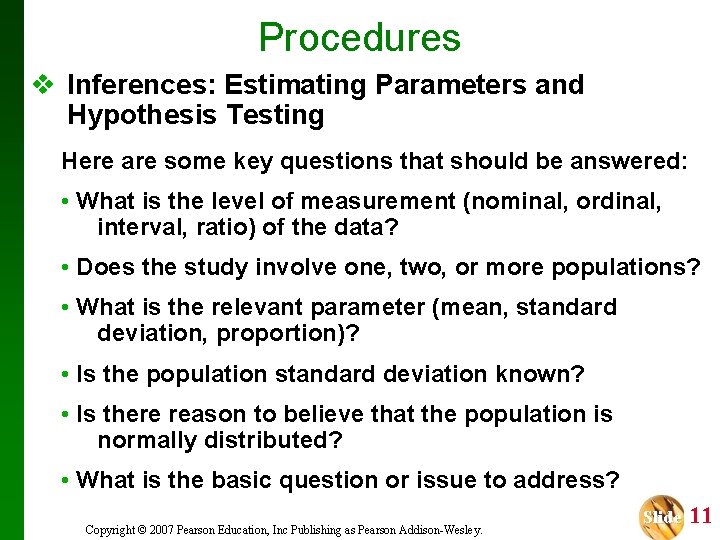 Procedures

❖ Inferences: Estimating Parameters and Hypothesis Testing

Here are some key questions that should be answered:

• What is the level of measurement (nominal, ordinal, interval, ratio) of the data?

• Does the study involve one, two, or more populations?

• What is the relevant parameter (mean, standard deviation, proportion)?

• Is the population standard deviation known?

• Is there reason to believe that the population is normally distributed?

• What is the basic question or issue to address?

Copyright © 2007 Pearson Education, Inc Publishing as Pearson Addison-Wesley.

Slide 11